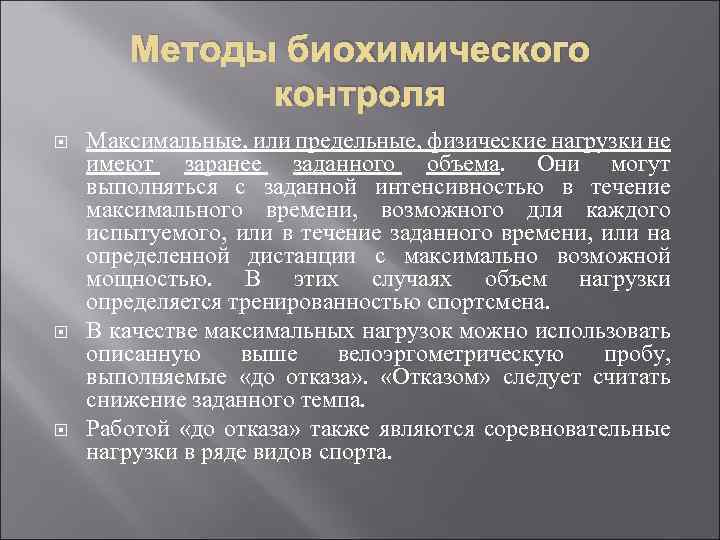 Методы биохимического контроля

Максимальные, или предельные, физические нагрузки не имеют заранее заданного объема. Они могут выполняться с заданной интенсивностью в течение максимального времени, возможного для каждого испытуемого, или в течение заданного времени, или на определенной дистанции с максимально возможной мощностью. В этих случаях объем нагрузки определяется тренированностью спортсмена.

В качестве максимальных нагрузок можно использовать описанную выше велоэргометрическую пробу, выполняемые «до отказа». «Отказом» следует считать снижение заданного темпа.

Работой «до отказа» также являются соревновательные нагрузки в ряде видов спорта.